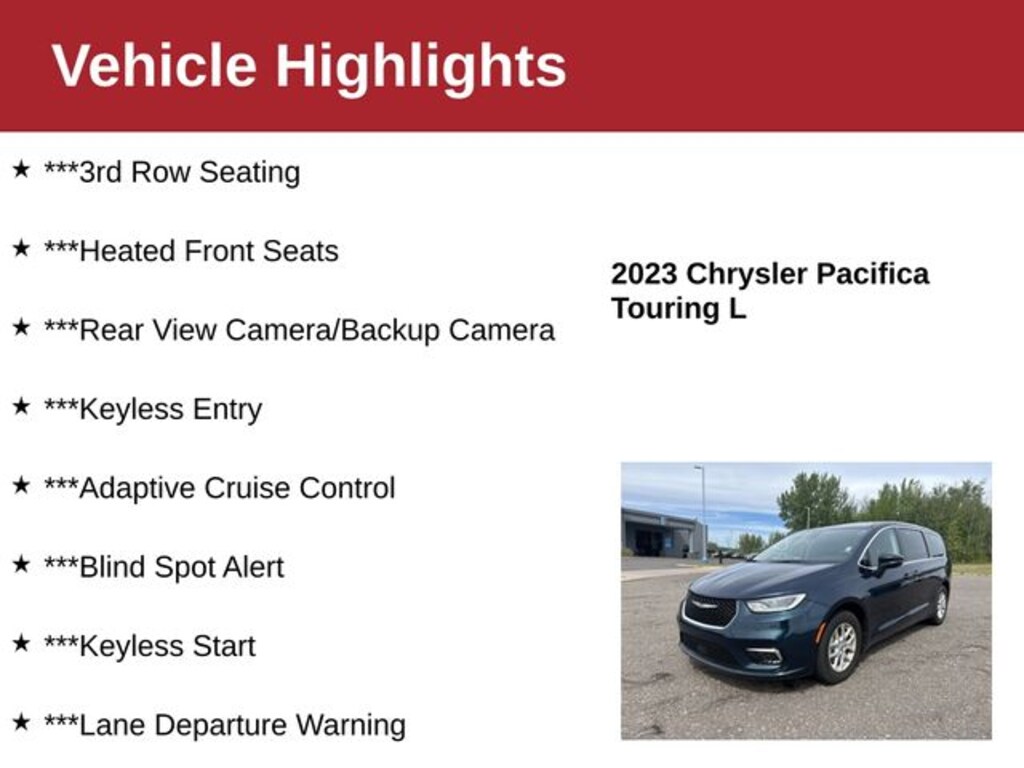 Vehicle Highlights

★ ***3rd Row Seating

★ ***Heated Front Seats

★ ***Rear View Camera/Backup Camera

★ ***Keyless Entry

★ ***Adaptive Cruise Control

★ ***Blind Spot Alert

★ ***Keyless Start

★ ***Lane Departure Warning

2023 Chrysler Pacifica Touring L